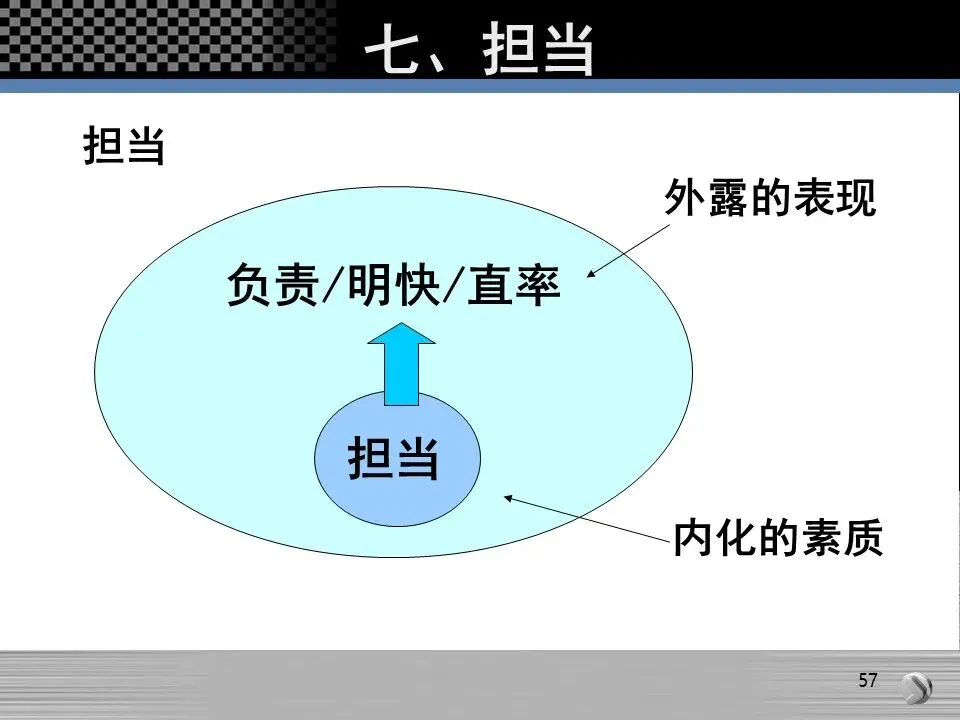 七、担当

担当

外露的表现

负责/明快/直率

担当

内化的素质

57